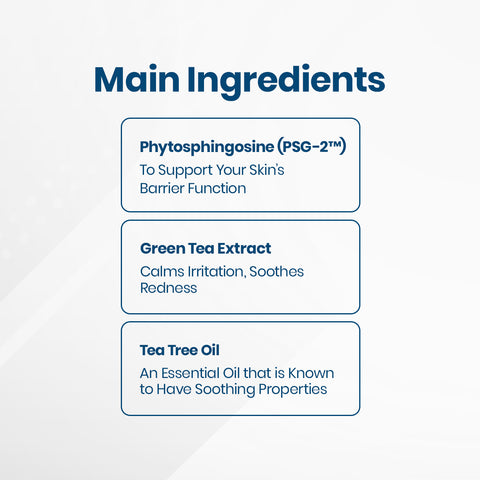 Main Ingredients

Phytosphingosine (PSG-2™)
To Support Your Skin's Barrier Function

Green Tea Extract
Calms Irritation, Soothes Redness

Tea Tree Oil
An Essential Oil that is Known to Have Soothing Properties